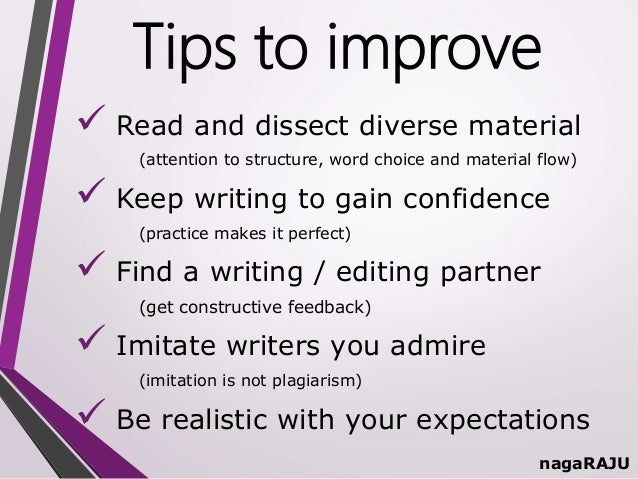 Tips to improve

✓ Read and dissect diverse material
(attention to structure, word choice and material flow)

✓ Keep writing to gain confidence
(practice makes it perfect)

✓ Find a writing / editing partner
(get constructive feedback)

✓ Imitate writers you admire
(imitation is not plagiarism)

✓ Be realistic with your expectations

nagaRAJU